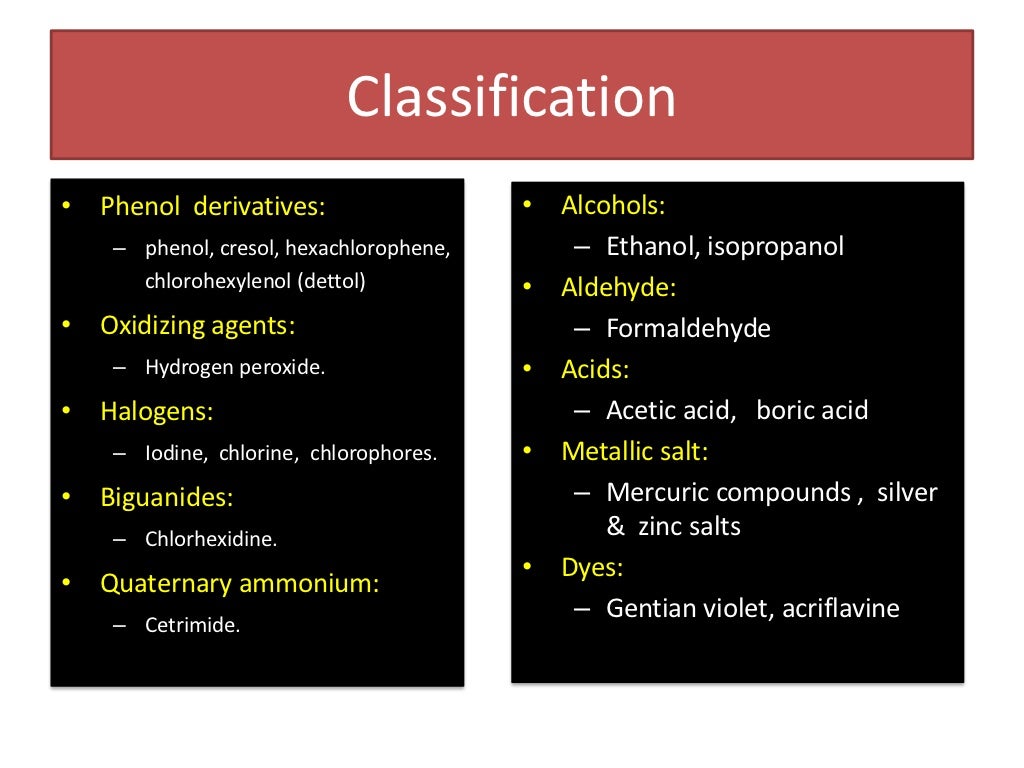 Classification

• Phenol derivatives:
– phenol, cresol, hexachlorophene, chlorohexylenol (dettol)
• Oxidizing agents:
– Hydrogen peroxide.
• Halogens:
– Iodine, chlorine, chlorophores.
• Biguanides:
– Chlorhexidine.
• Quaternary ammonium:
– Cetrimide.

• Alcohols:
– Ethanol, isopropanol
• Aldehyde:
– Formaldehyde
• Acids:
– Acetic acid, boric acid
• Metallic salt:
– Mercuric compounds , silver & zinc salts
• Dyes:
– Gentian violet, acriflavine